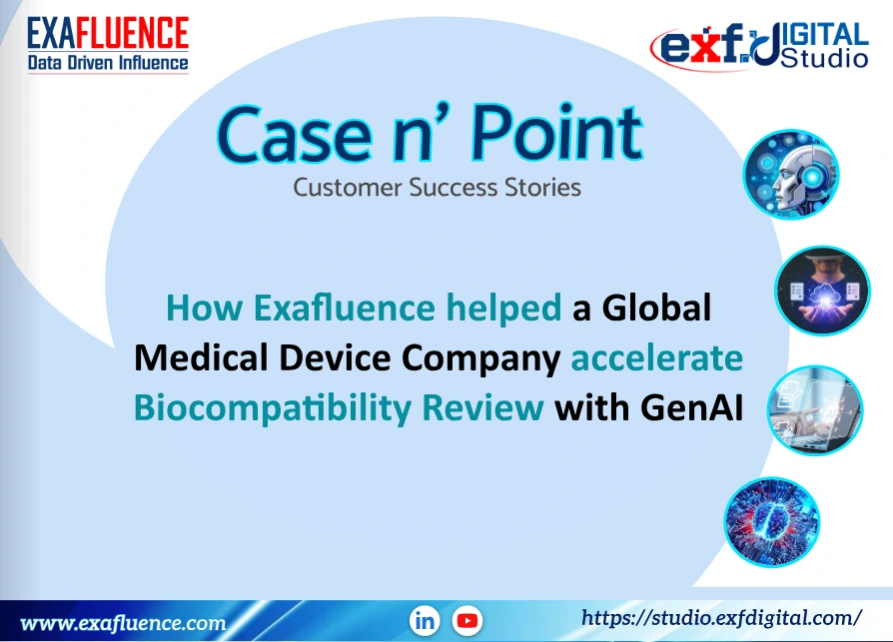 EXAFLUENCE
Data Driven Influence

exf DIGITAL Studio

Case n' Point
Customer Success Stories

How Exafluence helped a Global Medical Device Company accelerate Biocompatibility Review with GenAI

www.exafluence.com

in

https://studio.exfdigital.com/